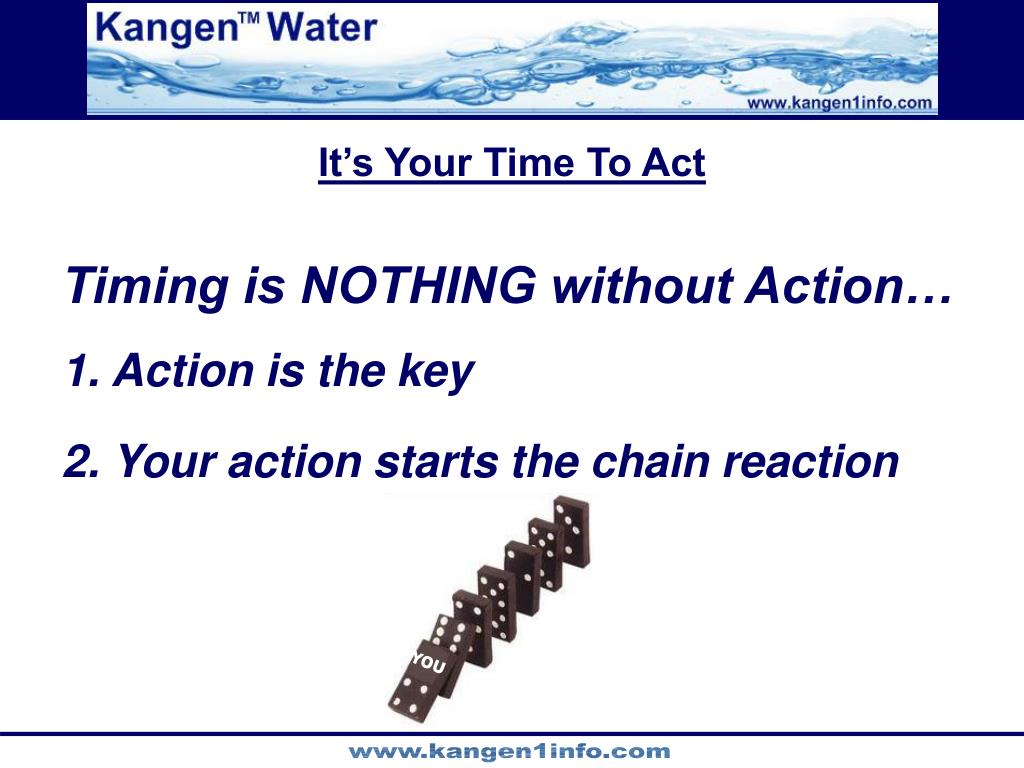 Kangen™ Water
www.kangen1info.com

It's Your Time To Act

Timing is NOTHING without Action…

1. Action is the key

2. Your action starts the chain reaction

YOU

www.kangen1info.com